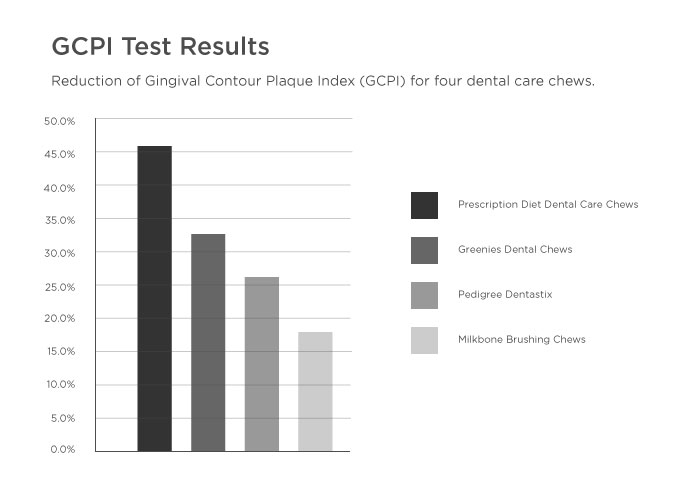 GCPI Test Results

Reduction of Gingival Contour Plaque Index (GCPI) for four dental care chews.

50.0%
45.0%
40.0%
35.0%
30.0%
25.0%
20.0%
15.0%
10.0%
5.0%
0.0%

Prescription Diet Dental Care Chews

Greenies Dental Chews

Pedigree Dentastix

Milkbone Brushing Chews